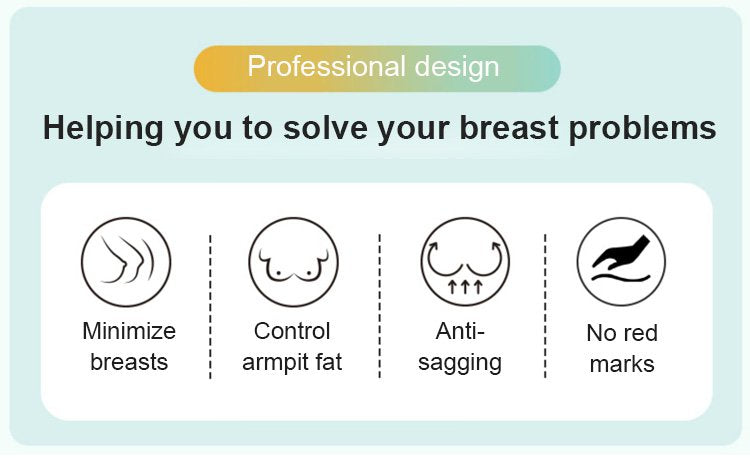 Professional design

Helping you to solve your breast problems

Minimize breasts

Control armpit fat

Anti-sagging

No red marks